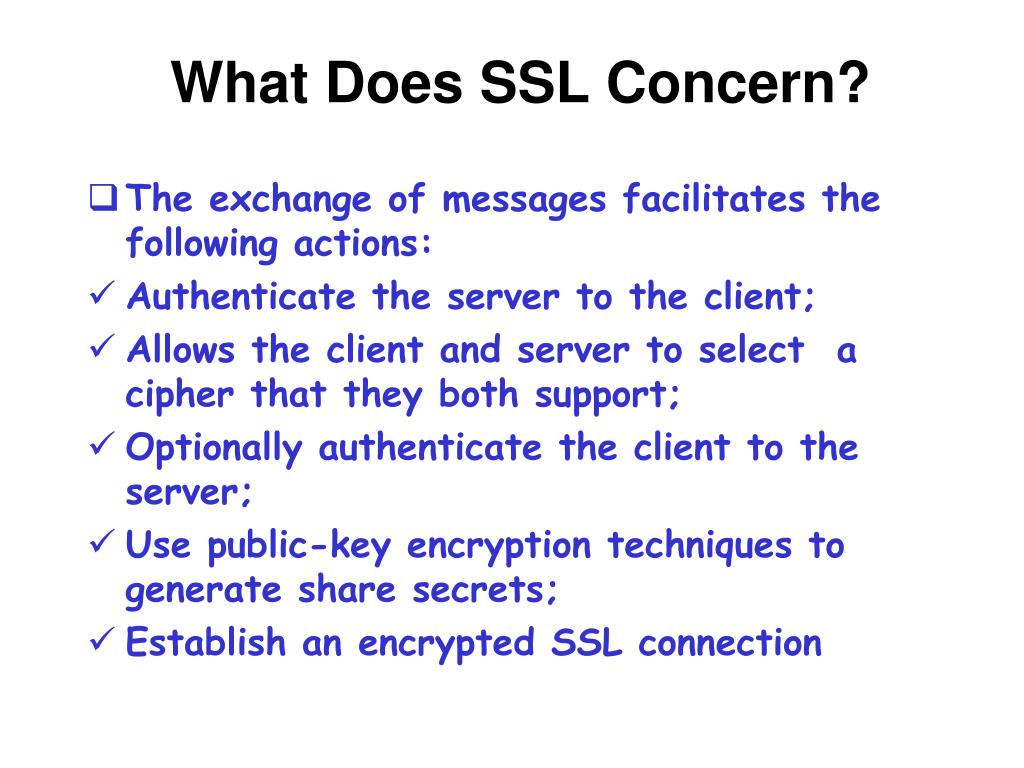 What Does SSL Concern?

❑ The exchange of messages facilitates the following actions:

✓ Authenticate the server to the client;

✓ Allows the client and server to select a cipher that they both support;

✓ Optionally authenticate the client to the server;

✓ Use public-key encryption techniques to generate share secrets;

✓ Establish an encrypted SSL connection